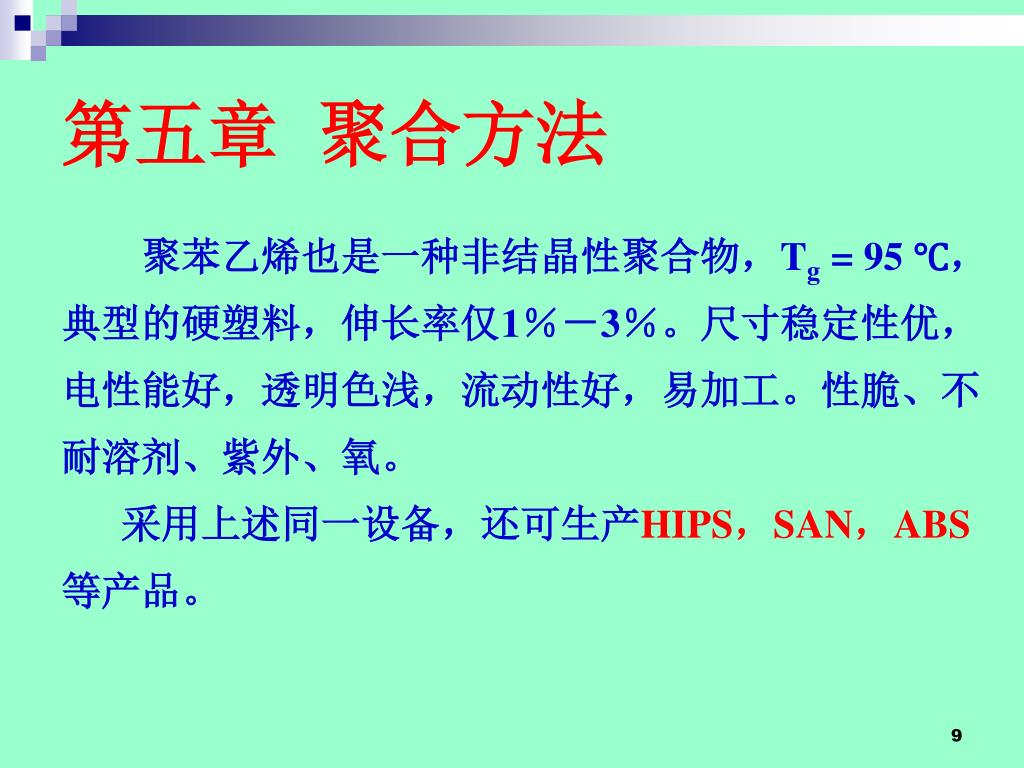 第五章 聚合方法

聚苯乙烯也是一种非结晶性聚合物，$T_g$ = 95 ℃，典型的硬塑料，伸长率仅1％－3％。尺寸稳定性优，电性能好，透明色浅，流动性好，易加工。性脆、不耐溶剂、紫外、氧。

采用上述同一设备，还可生产HIPS，SAN，ABS等产品。

9